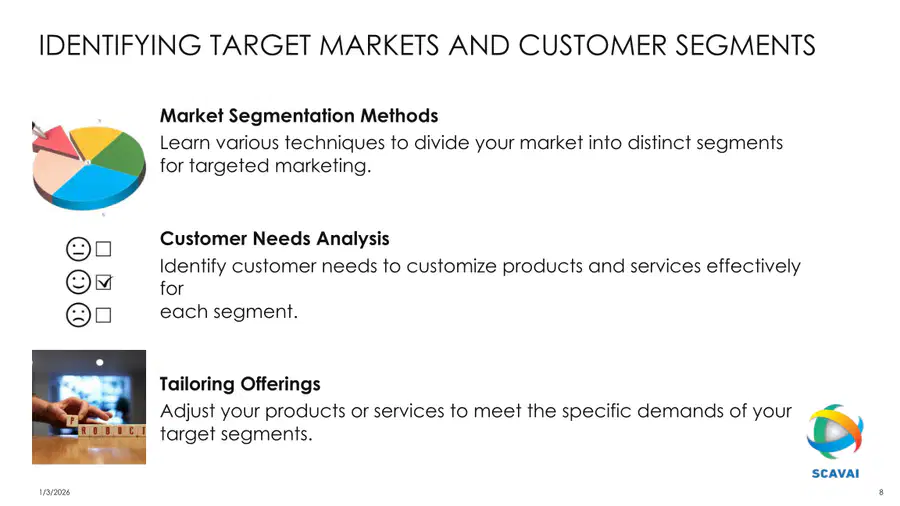 IDENTIFYING TARGET MARKETS AND CUSTOMER SEGMENTS

Market Segmentation Methods

Learn various techniques to divide your market into distinct segments for targeted marketing.

☐
☑
☐

Customer Needs Analysis

Identify customer needs to customize products and services effectively for each segment.

PRODUCT

Tailoring Offerings

Adjust your products or services to meet the specific demands of your target segments.

SCAVAI

1/3/2026

8